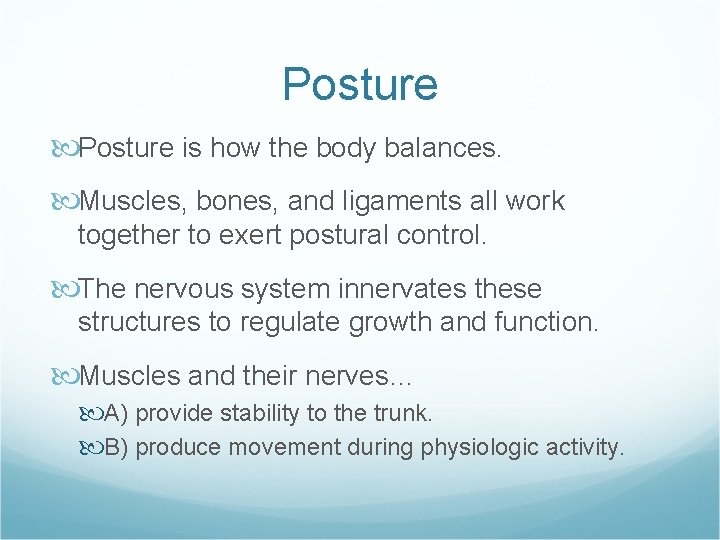 Posture

Posture is how the body balances.

Muscles, bones, and ligaments all work together to exert postural control.

The nervous system innervates these structures to regulate growth and function.

Muscles and their nerves…

A) provide stability to the trunk.

B) produce movement during physiologic activity.